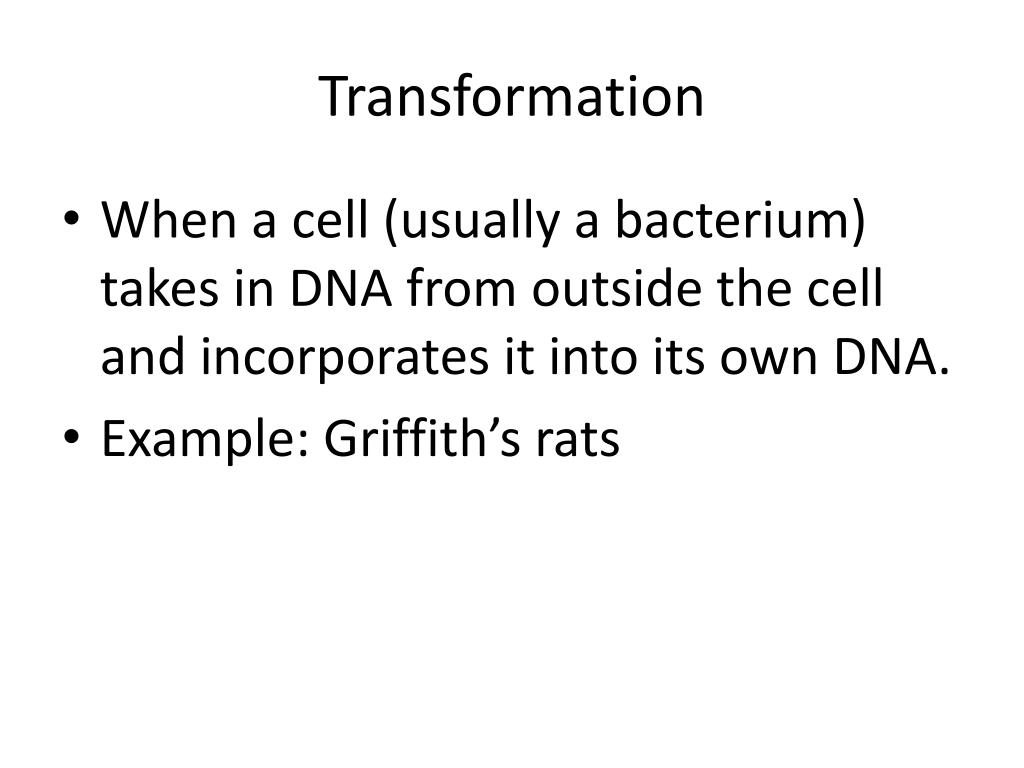 Transformation

• When a cell (usually a bacterium) takes in DNA from outside the cell and incorporates it into its own DNA.
• Example: Griffith’s rats